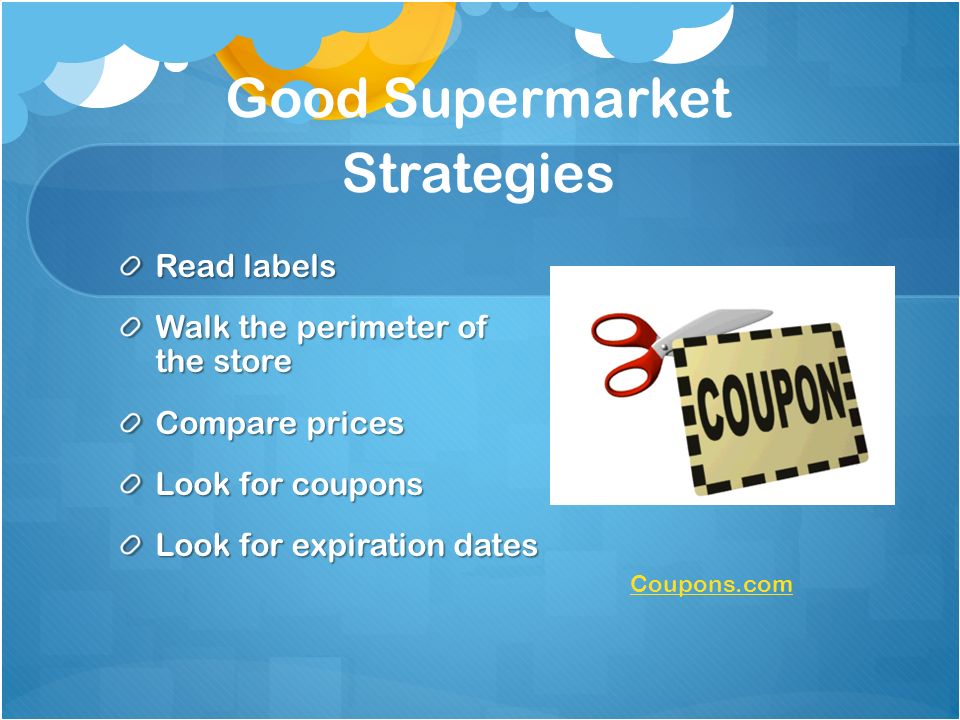 Good Supermarket Strategies

Read labels

Walk the perimeter of the store

Compare prices

Look for coupons

Look for expiration dates

COUPON

Coupons.com